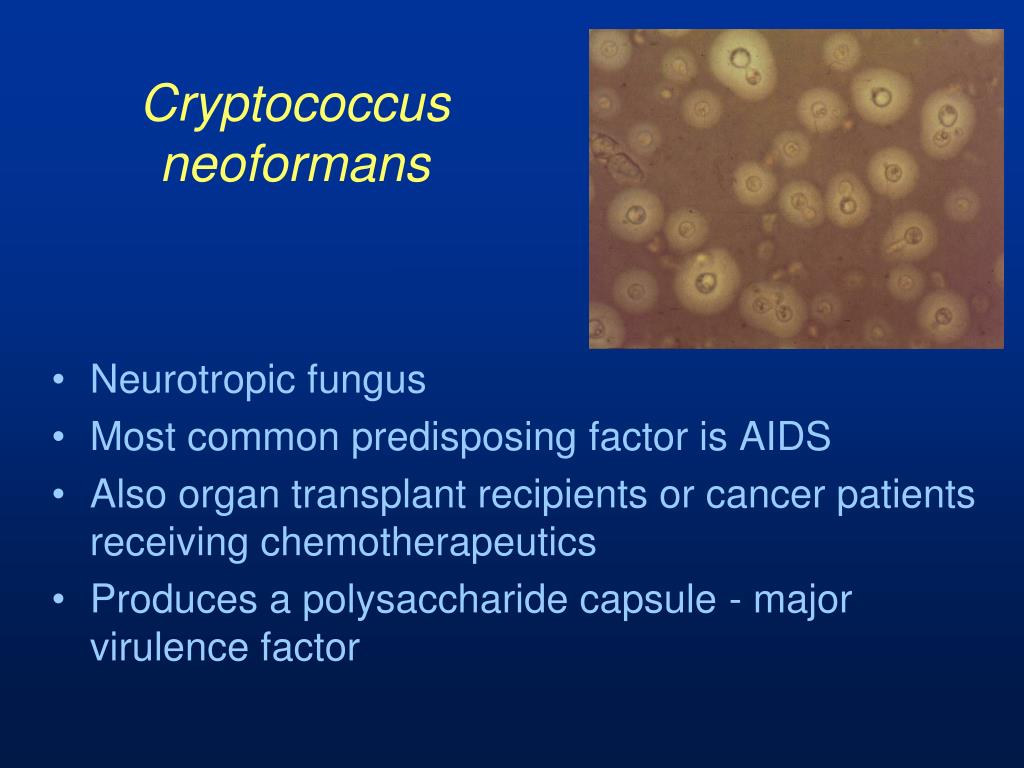 Cryptococcus neoformans

• Neurotropic fungus
• Most common predisposing factor is AIDS
• Also organ transplant recipients or cancer patients receiving chemotherapeutics
• Produces a polysaccharide capsule - major virulence factor